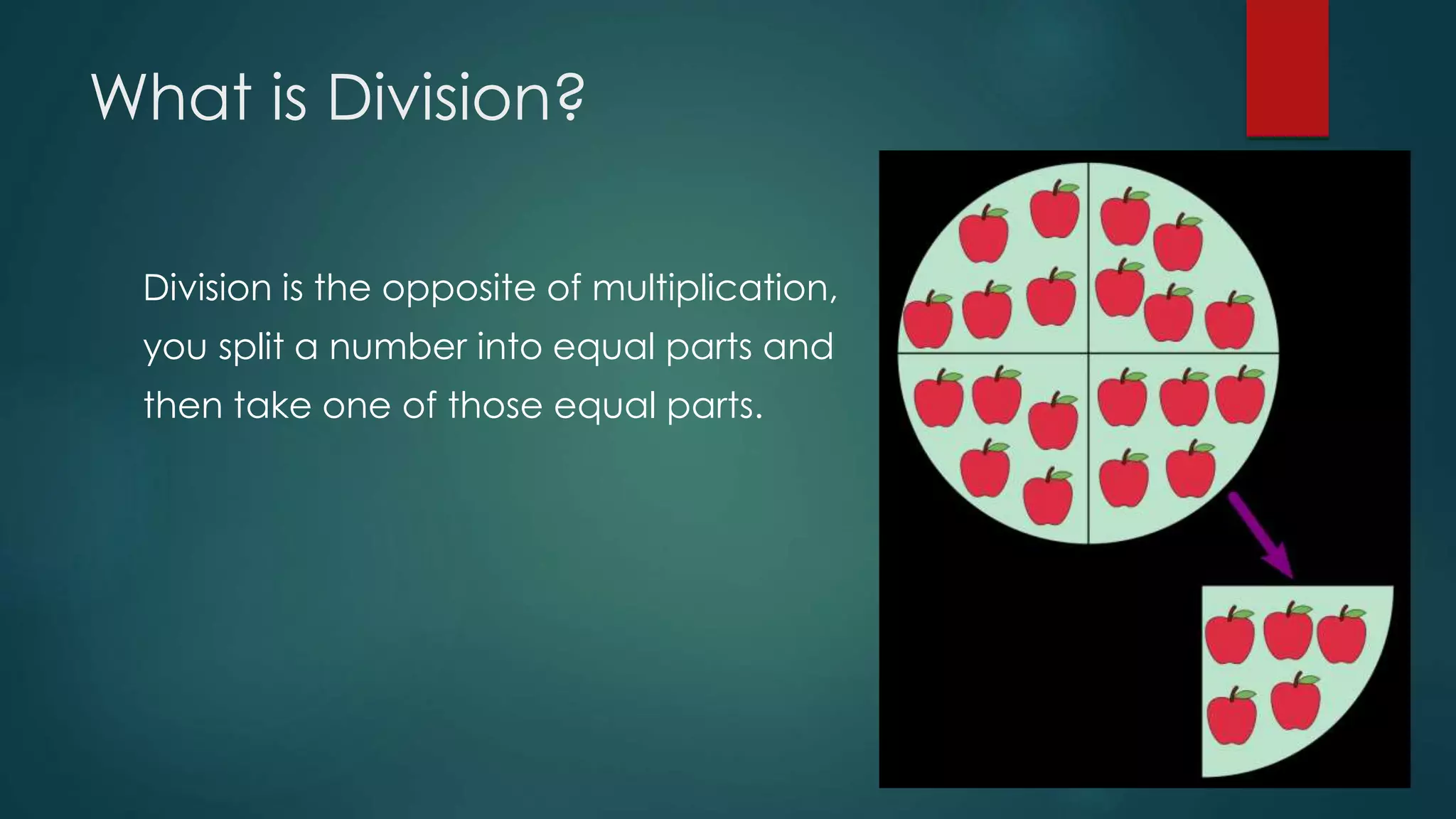 What is Division?

Division is the opposite of multiplication, you split a number into equal parts and then take one of those equal parts.